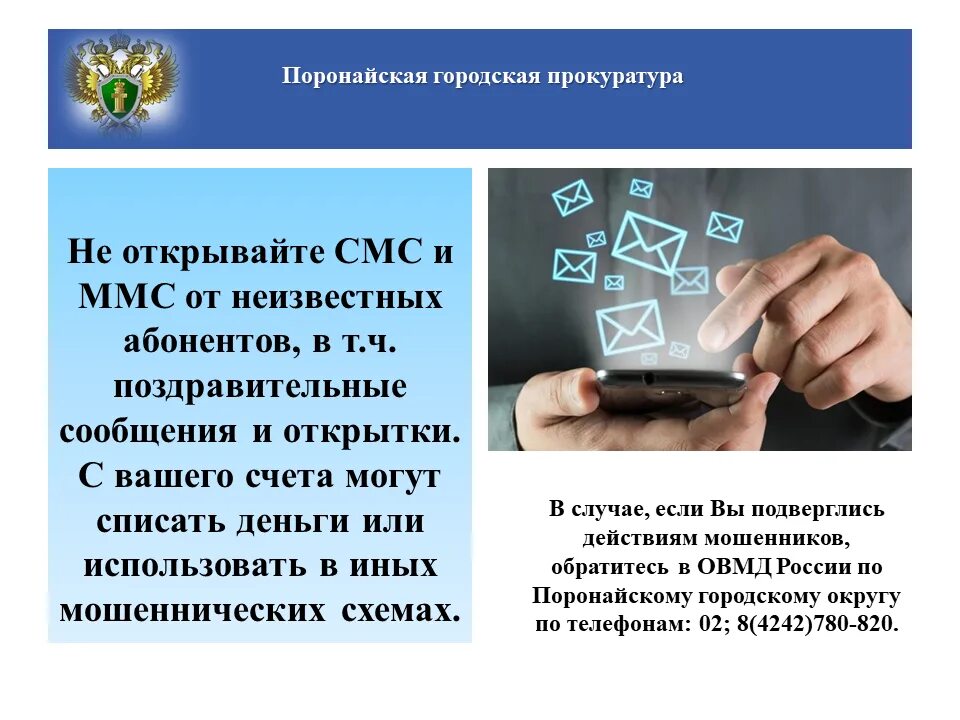 Поронайская городская прокуратура

Не открывайте СМС и ММС от неизвестных абонентов, в т.ч. поздравительные сообщения и открытки. С вашего счета могут списать деньги или использовать в иных мошеннических схемах.

В случае, если Вы подверглись действиям мошенников, обратитесь в ОВМД России по Поронайскому городскому округу по телефонам: 02; 8(4242)780-820.